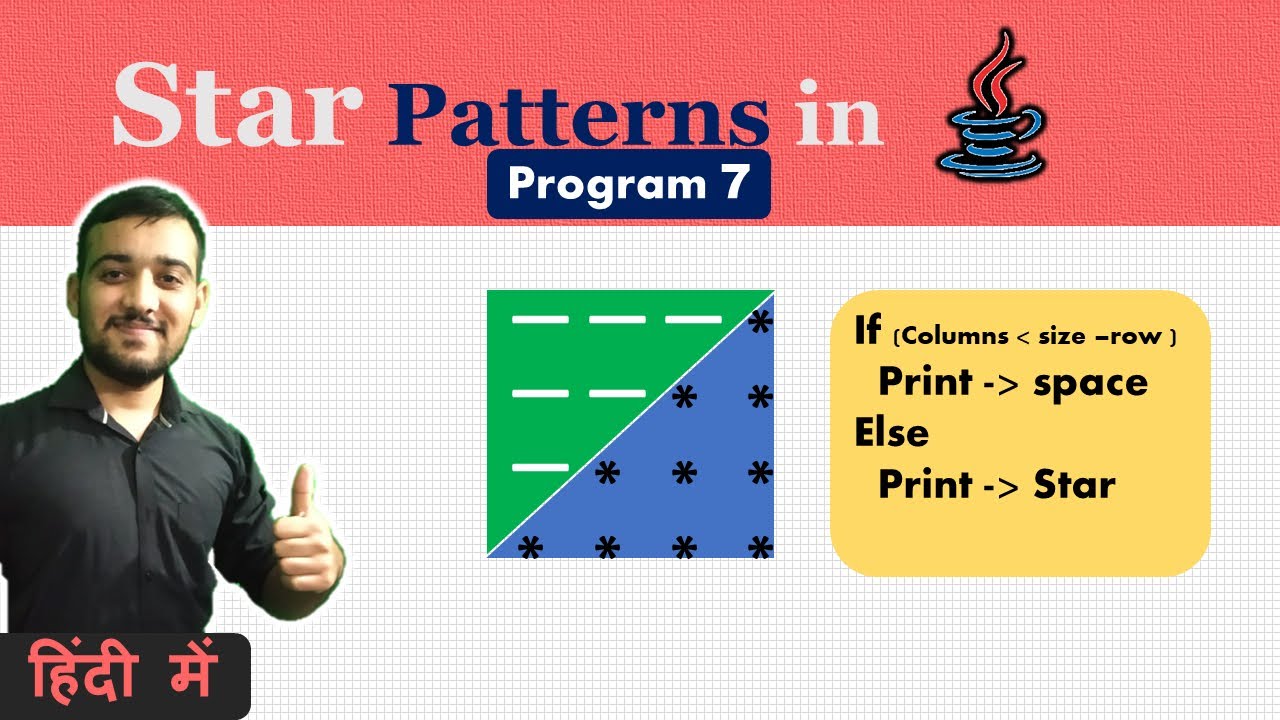 Star Patterns in

Program 7

— — — *
— — * *
— * * *
* * * *

If (Columns < size –row )
Print -> space
Else
Print -> Star

हिंदी में